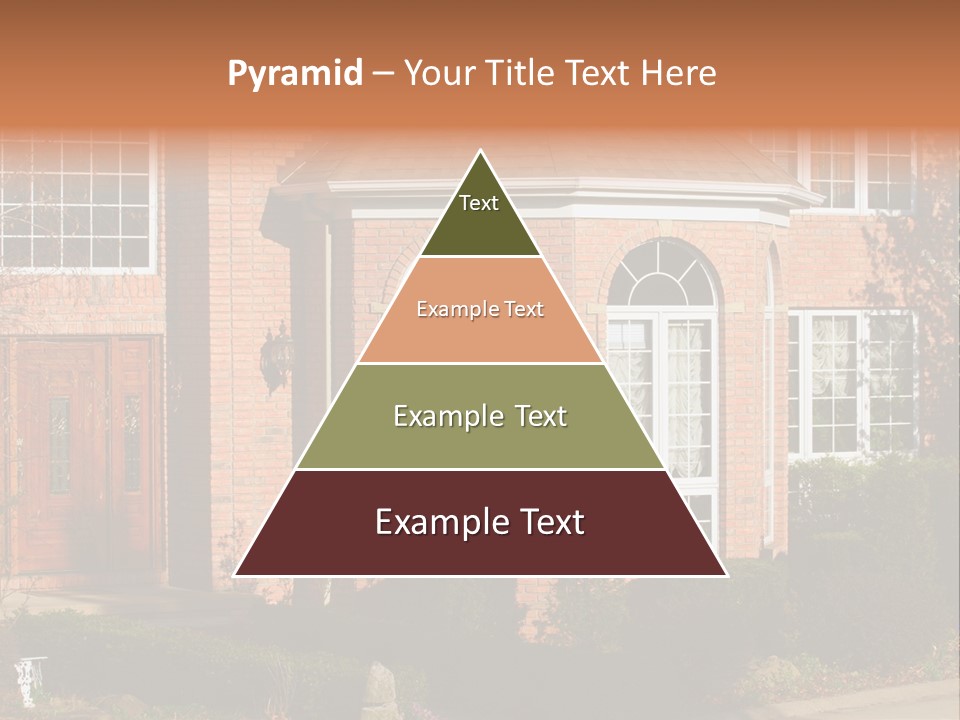 Pyramid – Your Title Text Here

Text

Example Text

Example Text

Example Text